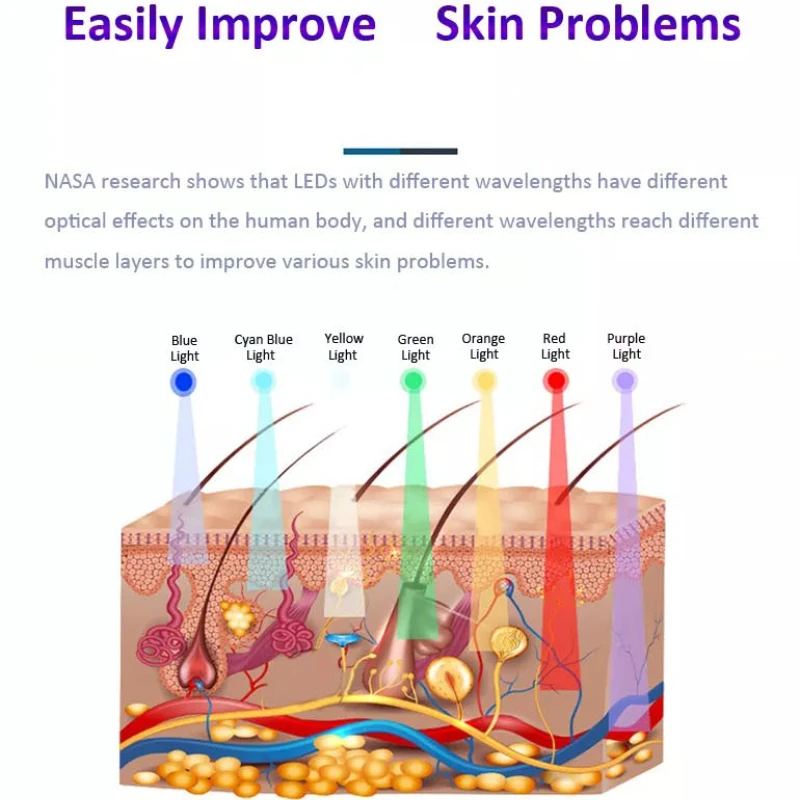 Easily Improve Skin Problems

NASA research shows that LEDs with different wavelengths have different optical effects on the human body, and different wavelengths reach different muscle layers to improve various skin problems.

Blue Light

Cyan Blue Light

Yellow Light

Green Light

Orange Light

Red Light

Purple Light